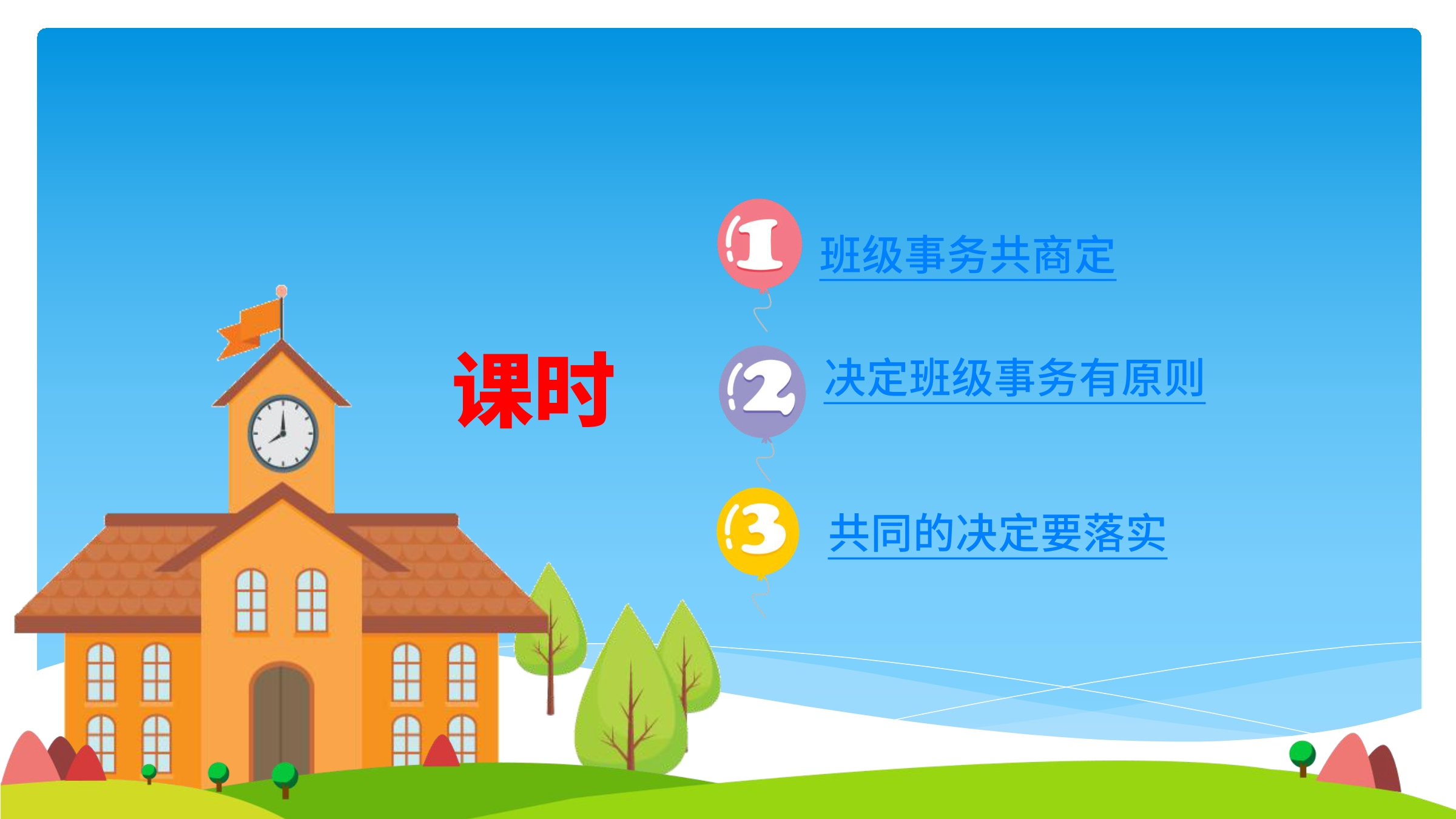 课时

1 班级事务共商定

2 决定班级事务有原则

3 共同的决定要落实